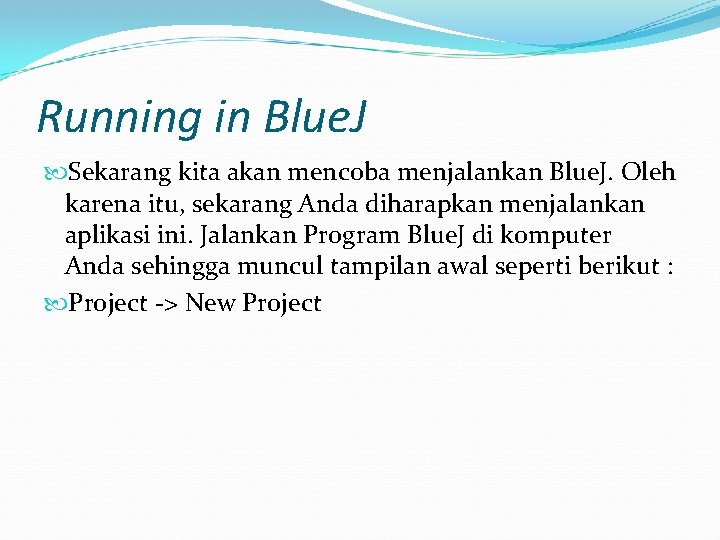 Running in BlueJ

Sekarang kita akan mencoba menjalankan BlueJ. Oleh karena itu, sekarang Anda diharapkan menjalankan aplikasi ini. Jalankan Program BlueJ di komputer Anda sehingga muncul tampilan awal seperti berikut :

Project -> New Project